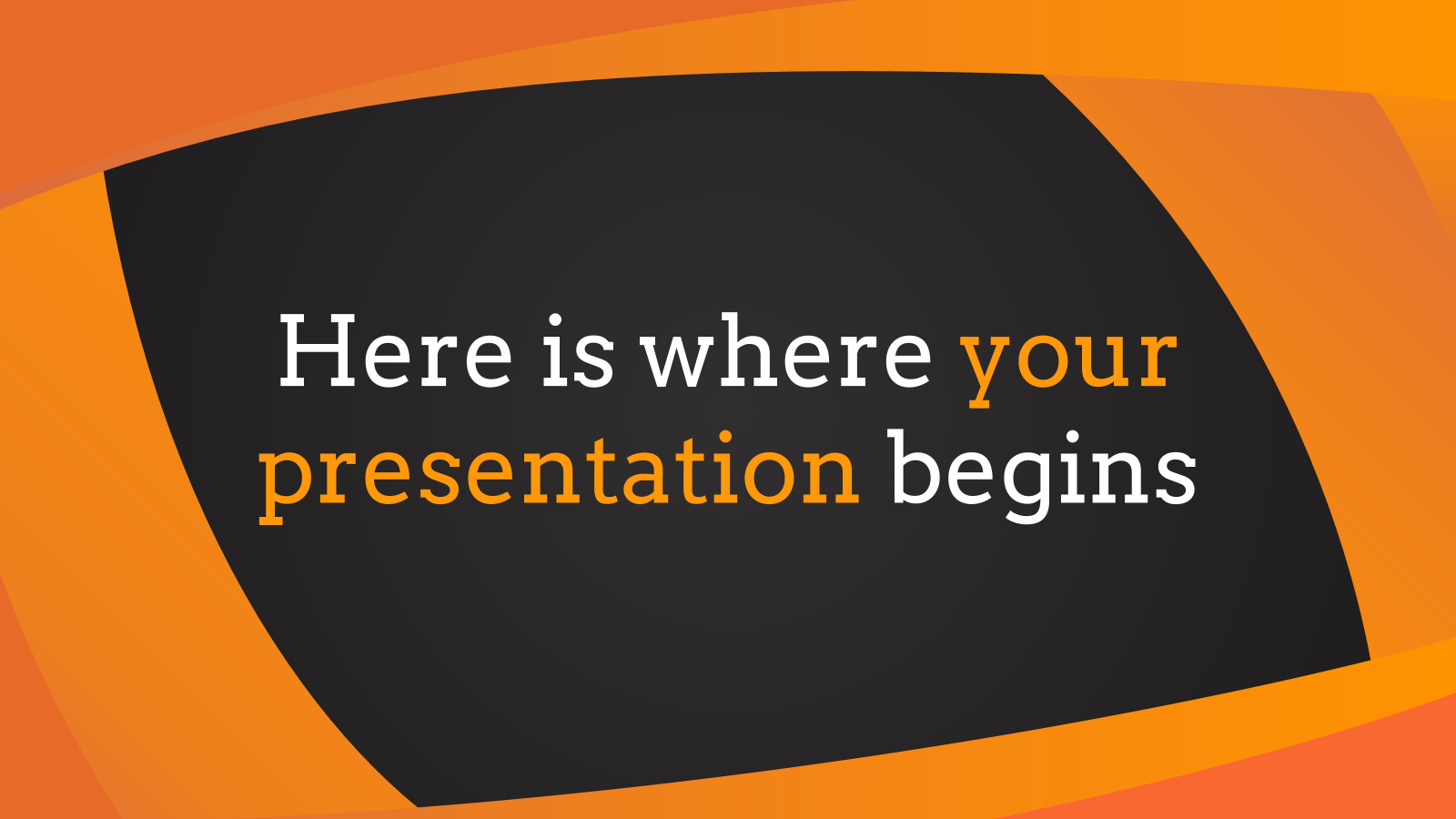 Here is where your presentation begins